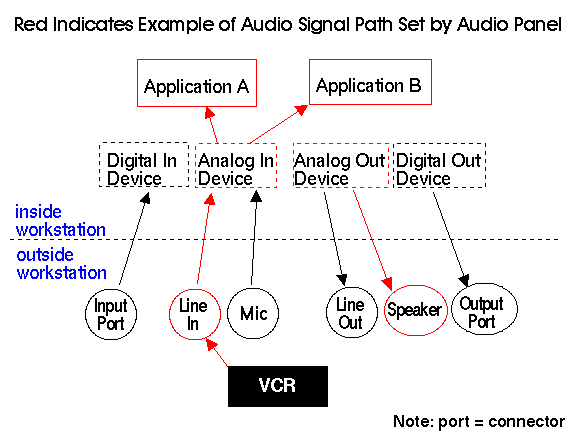 Red Indicates Example of Audio Signal Path Set by Audio Panel

Application A

Application B

Digital In Device

Analog In Device

Analog Out Device

Digital Out Device

inside workstation

outside workstation

Input Port

Line In

Mic

Line Out

Speaker

Output Port

VCR

Note: port = connector